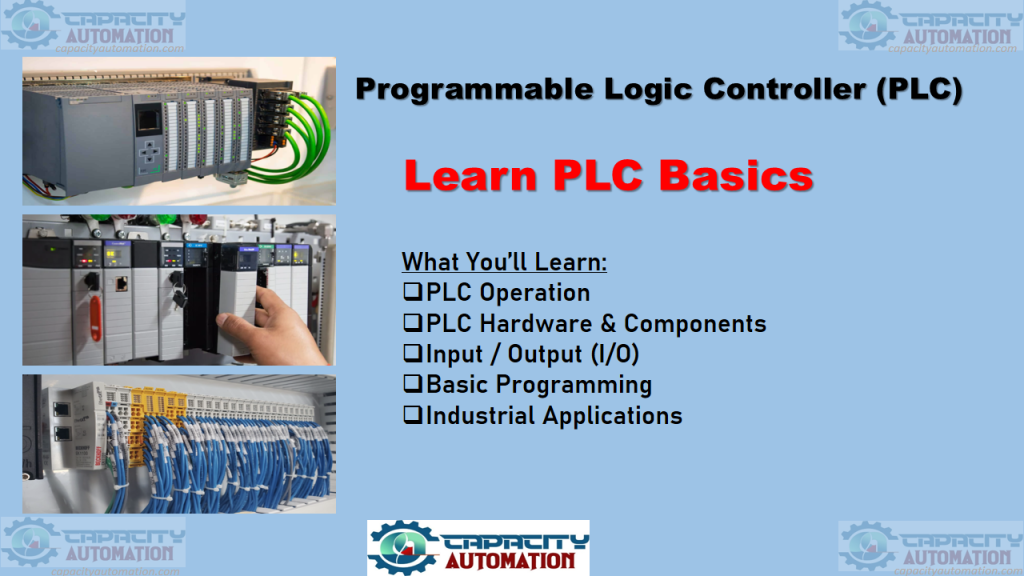 CAPACITY AUTOMATION
capacityautomation.com

CAPACITY AUTOMATION
capacityautomation.com

Programmable Logic Controller (PLC)

Learn PLC Basics

What You'll Learn:
❑PLC Operation
❑PLC Hardware & Components
❑Input / Output (I/O)
❑Basic Programming
❑Industrial Applications

CAPACITY AUTOMATION
capacityautomation.com

CAPACITY AUTOMATION

CAPACITY AUTOMATION
capacityautomation.com